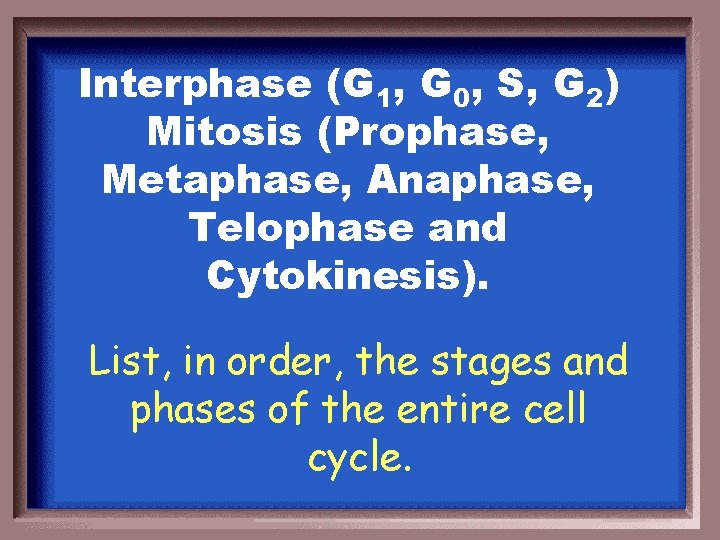 Interphase ($G_1$, $G_0$, S, $G_2$) Mitosis (Prophase, Metaphase, Anaphase, Telophase and Cytokinesis).

List, in order, the stages and phases of the entire cell cycle.